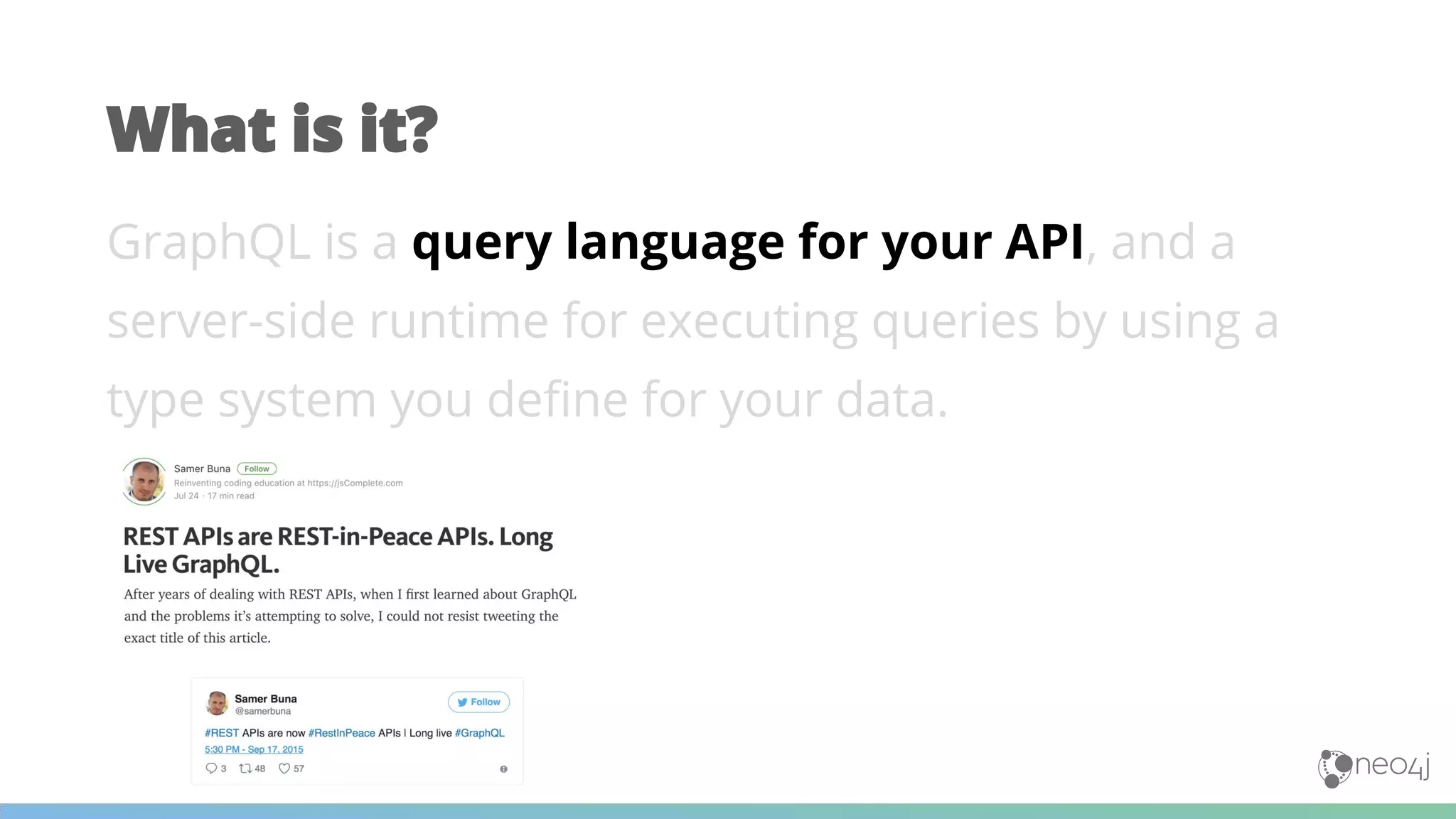 What is it?

GraphQL is a query language for your API, and a server-side runtime for executing queries by using a type system you define for your data.

Samer Buna Follow
Reinventing coding education at https://jsComplete.com
Jul 24 · 17 min read

REST APIs are REST-in-Peace APIs. Long Live GraphQL.

After years of dealing with REST APIs, when I first learned about GraphQL and the problems it's attempting to solve, I could not resist tweeting the exact title of this article.

Samer Buna
@samerbuna
Follow

#REST APIs are now #RestInPeace APIs | Long live #GraphQL
5:30 PM - Sep 17, 2015

3 48 57

neo4j